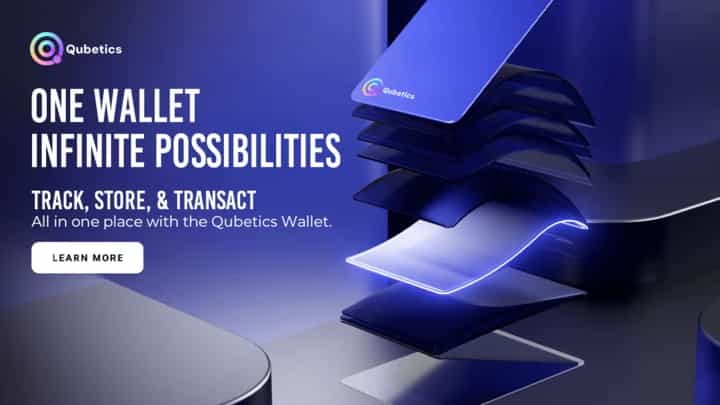 Qubetics

ONE WALLET
INFINITE POSSIBILITIES

TRACK, STORE, & TRANSACT
All in one place with the Qubetics Wallet.

LEARN MORE

Qubetics